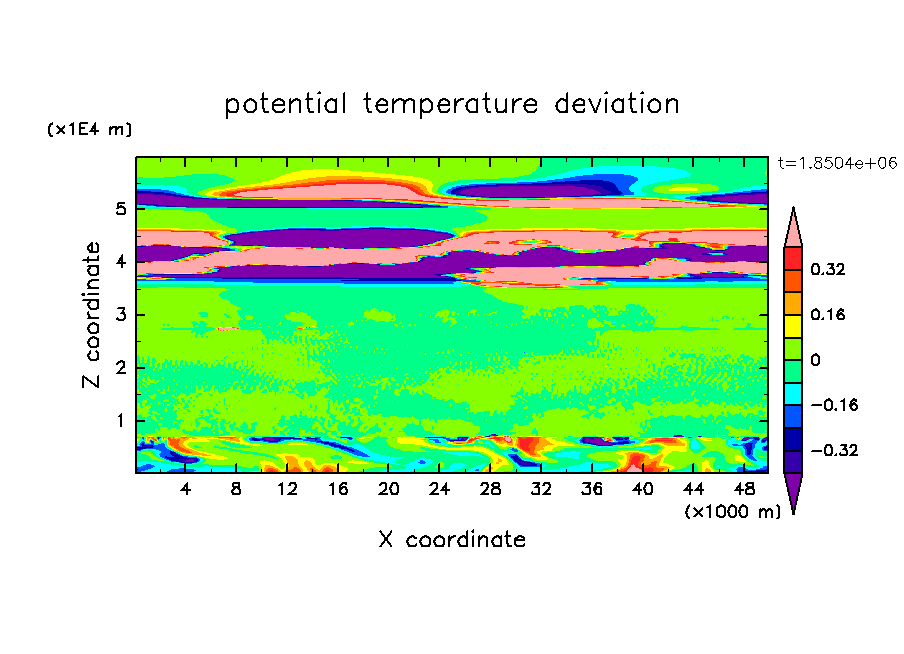 potential temperature deviation

(x1E4 m)

t=1.8504e+06

Z coordinate

5
4
3
2
1

4 8 12 16 20 24 28 32 36 40 44 48

(x1000 m)

X coordinate

0.32
0.16
0
−0.16
−0.32